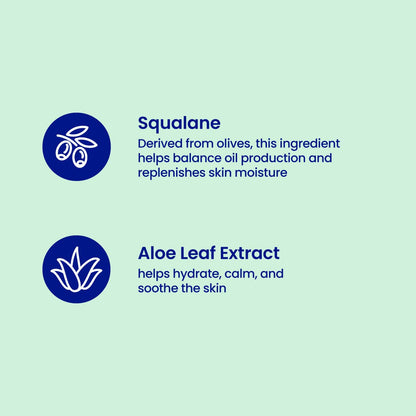 Squalane
Derived from olives, this ingredient helps balance oil production and replenishes skin moisture

Aloe Leaf Extract
helps hydrate, calm, and soothe the skin